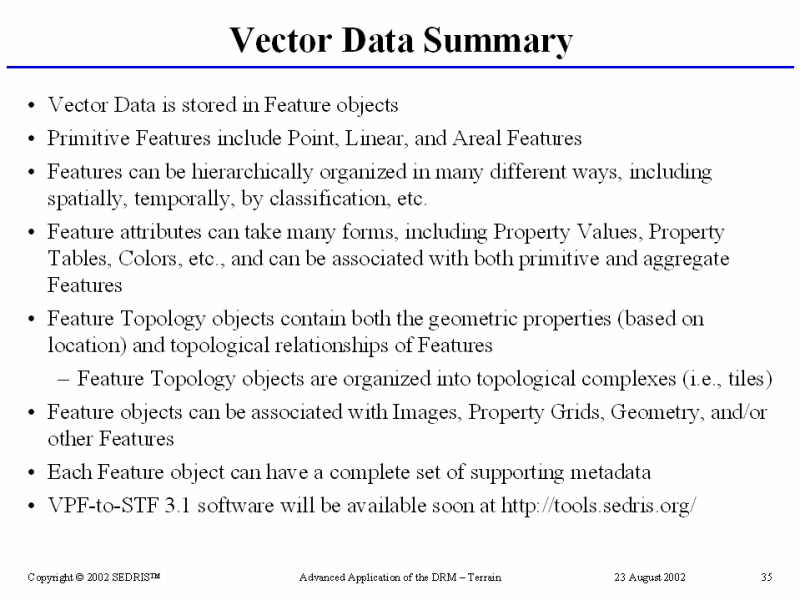 Vector Data Summary

• Vector Data is stored in Feature objects
• Primitive Features include Point, Linear, and Areal Features
• Features can be hierarchically organized in many different ways, including spatially, temporally, by classification, etc.
• Feature attributes can take many forms, including Property Values, Property Tables, Colors, etc., and can be associated with both primitive and aggregate Features
• Feature Topology objects contain both the geometric properties (based on location) and topological relationships of Features
– Feature Topology objects are organized into topological complexes (i.e., tiles)
• Feature objects can be associated with Images, Property Grids, Geometry, and/or other Features
• Each Feature object can have a complete set of supporting metadata
• VPF-to-STF 3.1 software will be available soon at http://tools.sedris.org/

Copyright © 2002 SEDRIS™ Advanced Application of the DRM – Terrain 23 August 2002 35